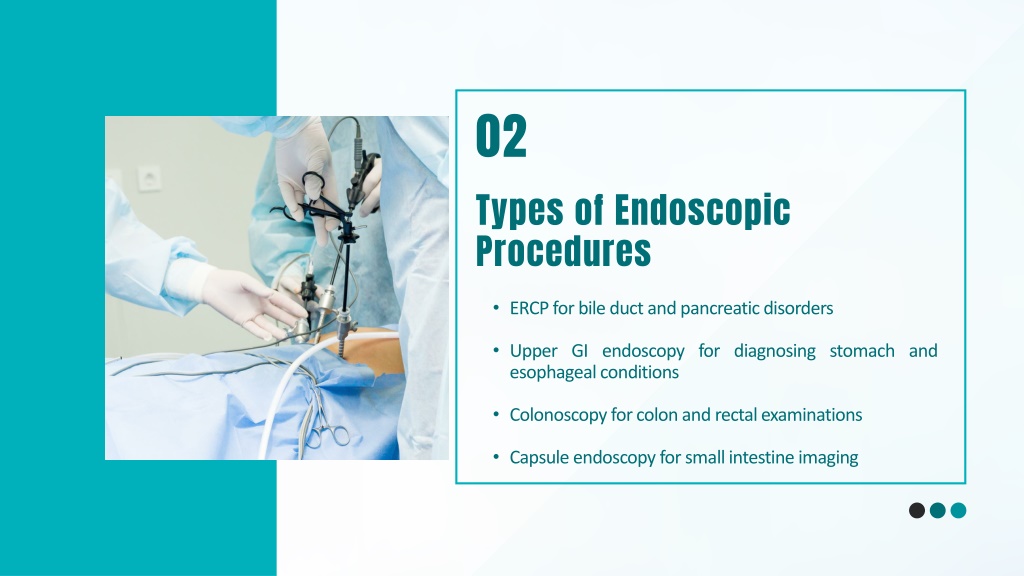 02

Types of Endoscopic Procedures

• ERCP for bile duct and pancreatic disorders

• Upper GI endoscopy for diagnosing stomach and esophageal conditions

• Colonoscopy for colon and rectal examinations

• Capsule endoscopy for small intestine imaging